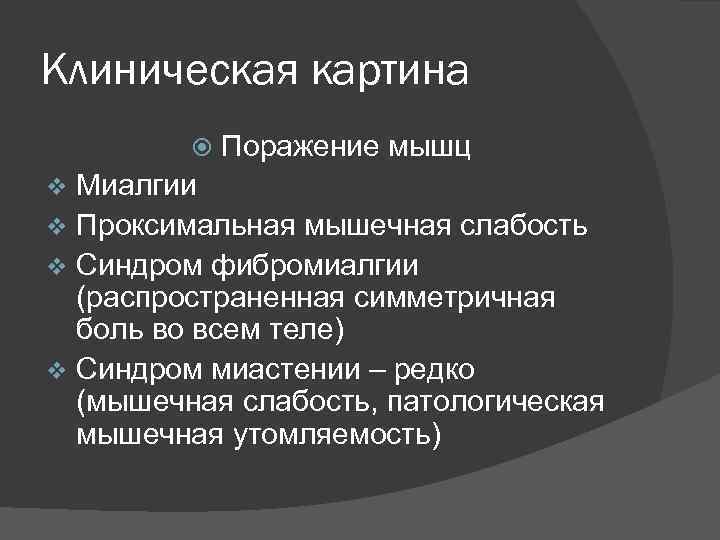 Клиническая картина

Поражение мышц

Миалгии

Проксимальная мышечная слабость

Синдром фибромиалгии (распространенная симметричная боль во всем теле)

Синдром миастении – редко (мышечная слабость, патологическая мышечная утомляемость)